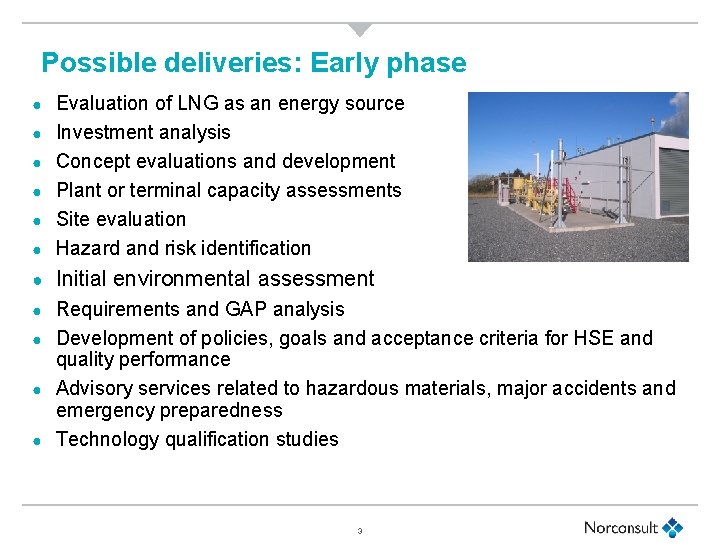 Possible deliveries: Early phase

- Evaluation of LNG as an energy source
- Investment analysis
- Concept evaluations and development
- Plant or terminal capacity assessments
- Site evaluation
- Hazard and risk identification
- Initial environmental assessment
- Requirements and GAP analysis
- Development of policies, goals and acceptance criteria for HSE and quality performance
- Advisory services related to hazardous materials, major accidents and emergency preparedness
- Technology qualification studies

3

Norconsult